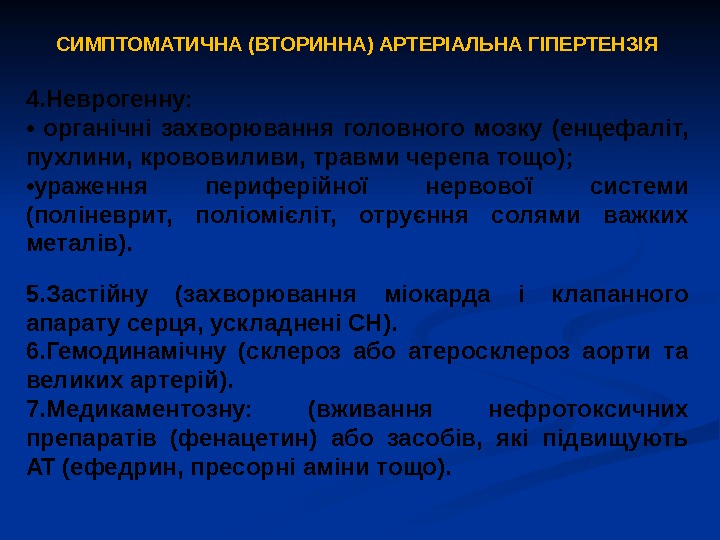 СИМПТОМАТИЧНА (ВТОРИННА) АРТЕРІАЛЬНА ГІПЕРТЕНЗІЯ

4.Неврогенну:
• органічні захворювання головного мозку (енцефаліт, пухлини, крововиливи, травми черепа тощо);
•ураження периферійної нервової системи (поліневрит, поліомієліт, отруєння солями важких металів).

5.Застійну (захворювання міокарда і клапанного апарату серця, ускладнені СН).
6.Гемодинамічну (склероз або атеросклероз аорти та великих артерій).
7.Медикаментозну: (вживання нефротоксичних препаратів (фенацетин) або засобів, які підвищують АТ (ефедрин, пресорні аміни тощо).